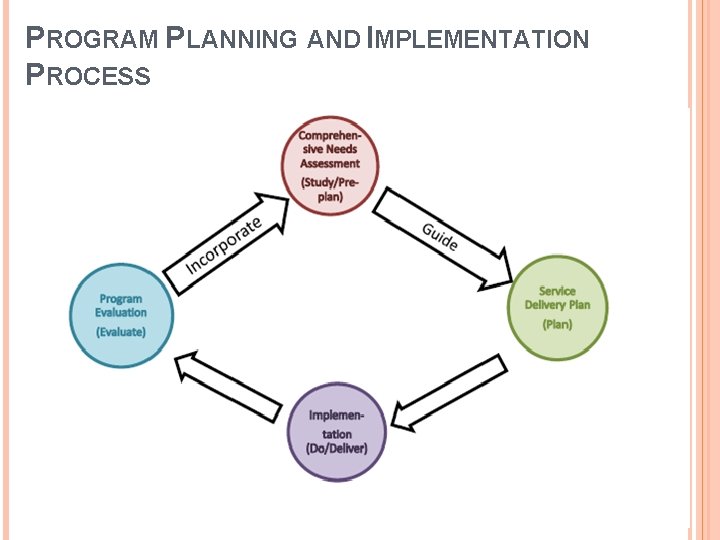 PROGRAM PLANNING AND IMPLEMENTATION PROCESS

Comprehensive Needs Assessment
(Study/Pre-plan)

Guide

Service Delivery Plan
(Plan)

Implementation
(Do/Deliver)

Program Evaluation
(Evaluate)

Incorporate